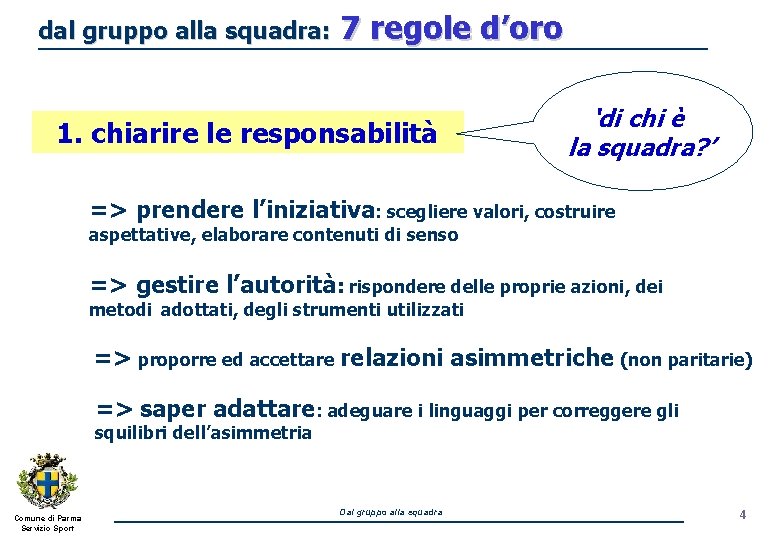 dal gruppo alla squadra: 7 regole d’oro

1. chiarire le responsabilità

‘di chi è la squadra?’

=> prendere l’iniziativa: scegliere valori, costruire aspettative, elaborare contenuti di senso

=> gestire l’autorità: rispondere delle proprie azioni, dei metodi adottati, degli strumenti utilizzati

=> proporre ed accettare relazioni asimmetriche (non paritarie)

=> saper adattare: adeguare i linguaggi per correggere gli squilibri dell’asimmetria

Comune di Parma
Servizio Sport

Dal gruppo alla squadra

4